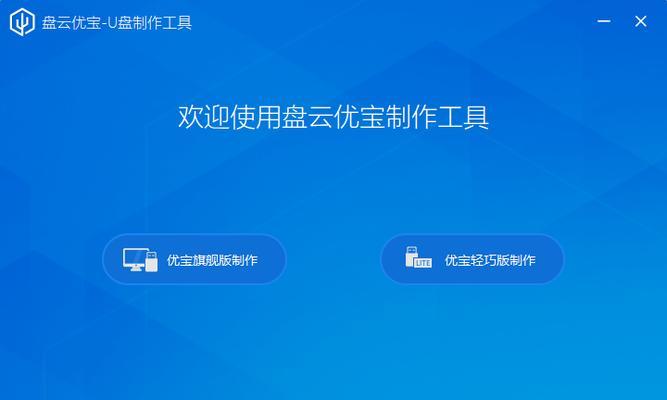 盘云优宝-U盘制作工具

欢迎使用盘云优宝制作工具

优宝旗舰版制作

LITE

优宝轻巧版制作